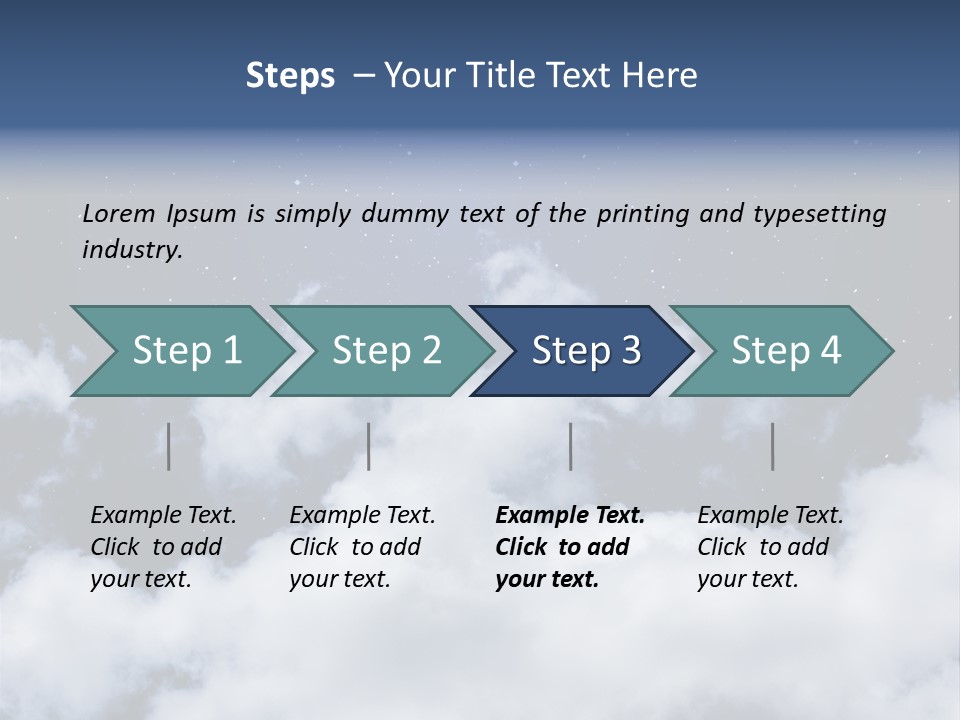 Steps – Your Title Text Here

Lorem Ipsum is simply dummy text of the printing and typesetting industry.

Step 1

Step 2

Step 3

Step 4

Example Text. Click to add your text.

Example Text. Click to add your text.

Example Text. Click to add your text.

Example Text. Click to add your text.